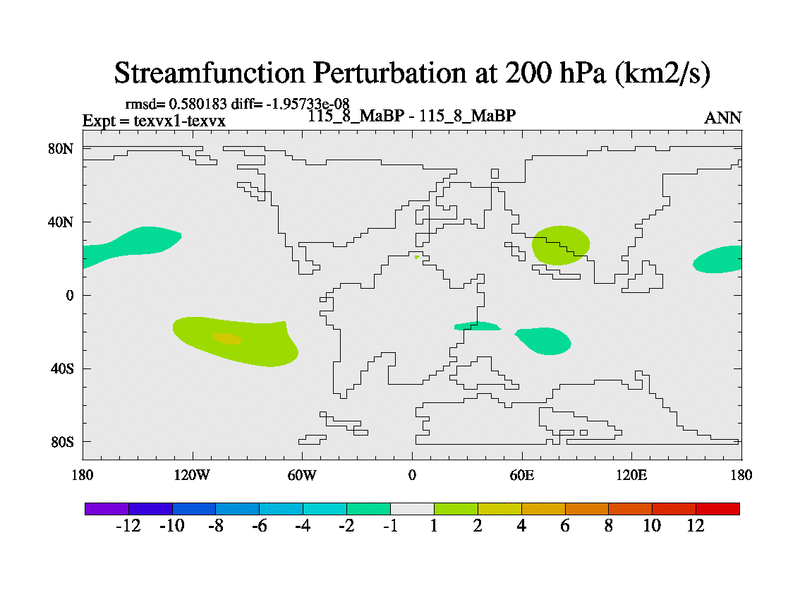 Streamfunction Perturbation at 200 hPa (km2/s)

rmsd= 0.580183 diff= -1.95733e-08
Expt = texvx1-texvx
115_8_MaBP - 115_8_MaBP
ANN

80N
40N
0
40S
80S

180
120W
60W
0
60E
120E
180

-12 -10 -8 -6 -4 -2 -1 1 2 4 6 8 10 12